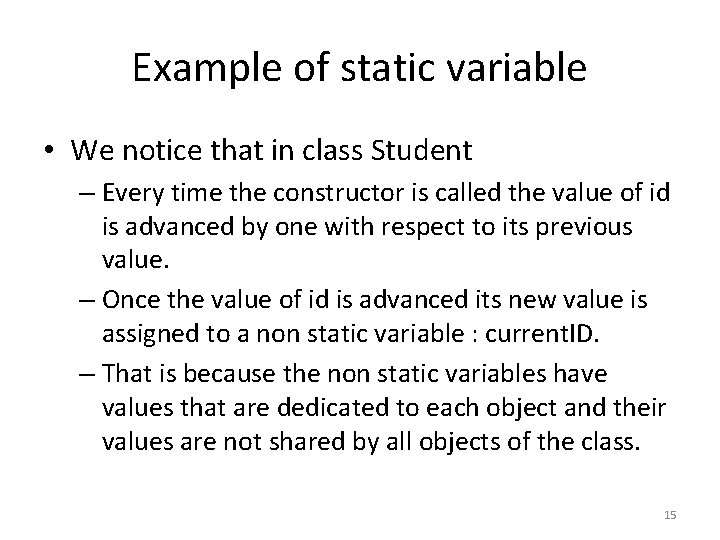 Example of static variable

• We notice that in class Student

– Every time the constructor is called the value of id is advanced by one with respect to its previous value.

– Once the value of id is advanced its new value is assigned to a non static variable : currentID.

– That is because the non static variables have values that are dedicated to each object and their values are not shared by all objects of the class.

15